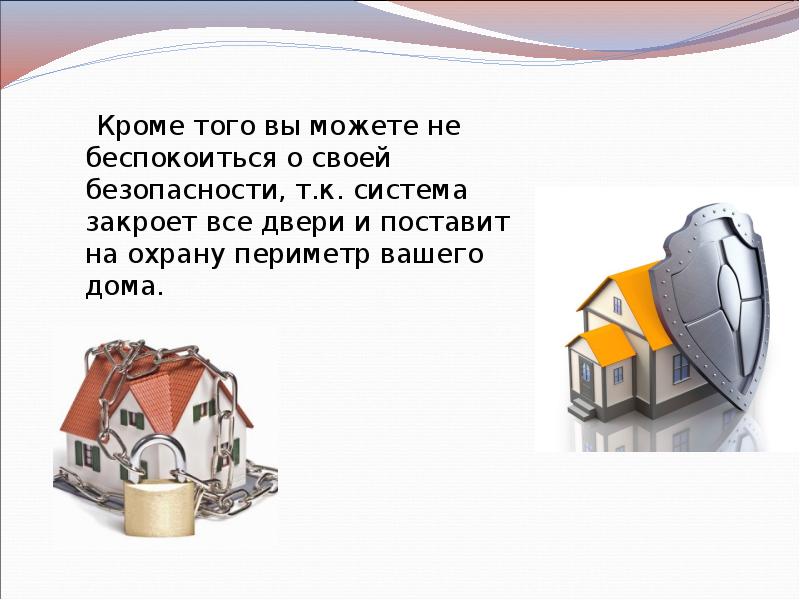 Кроме того вы можете не беспокоиться о своей безопасности, т.к. система закроет все двери и поставит на охрану периметр вашего дома.